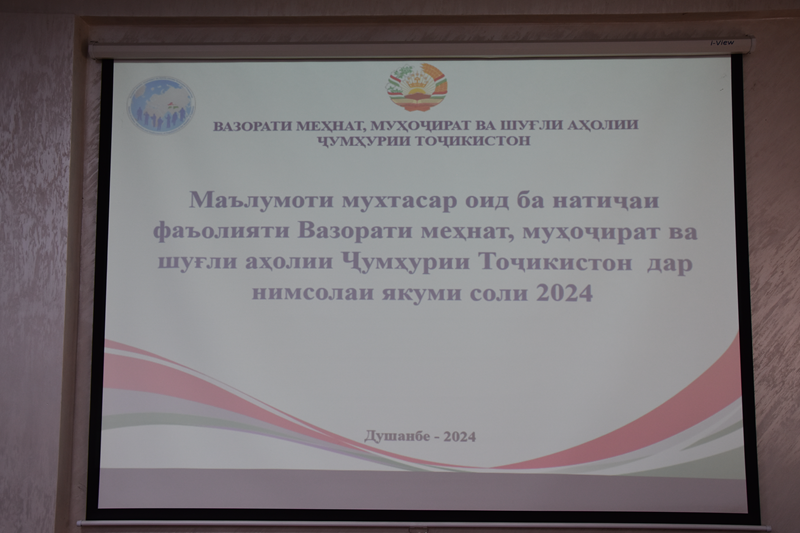 i-View

ВАЗОРАТИ МЕҲНАТ, МУҲОҶИРАТ ВА ШУҒЛИ АҲОЛИИ ҶУМҲУРИИ ТОҶИКИСТОН

Маълумоти мухтасар оид ба натиҷаи фаъолияти Вазорати меҳнат, муҳоҷират ва шуғли аҳолии Ҷумҳурии Тоҷикистон дар нимсолаи якуми соли 2024

Душанбе - 2024